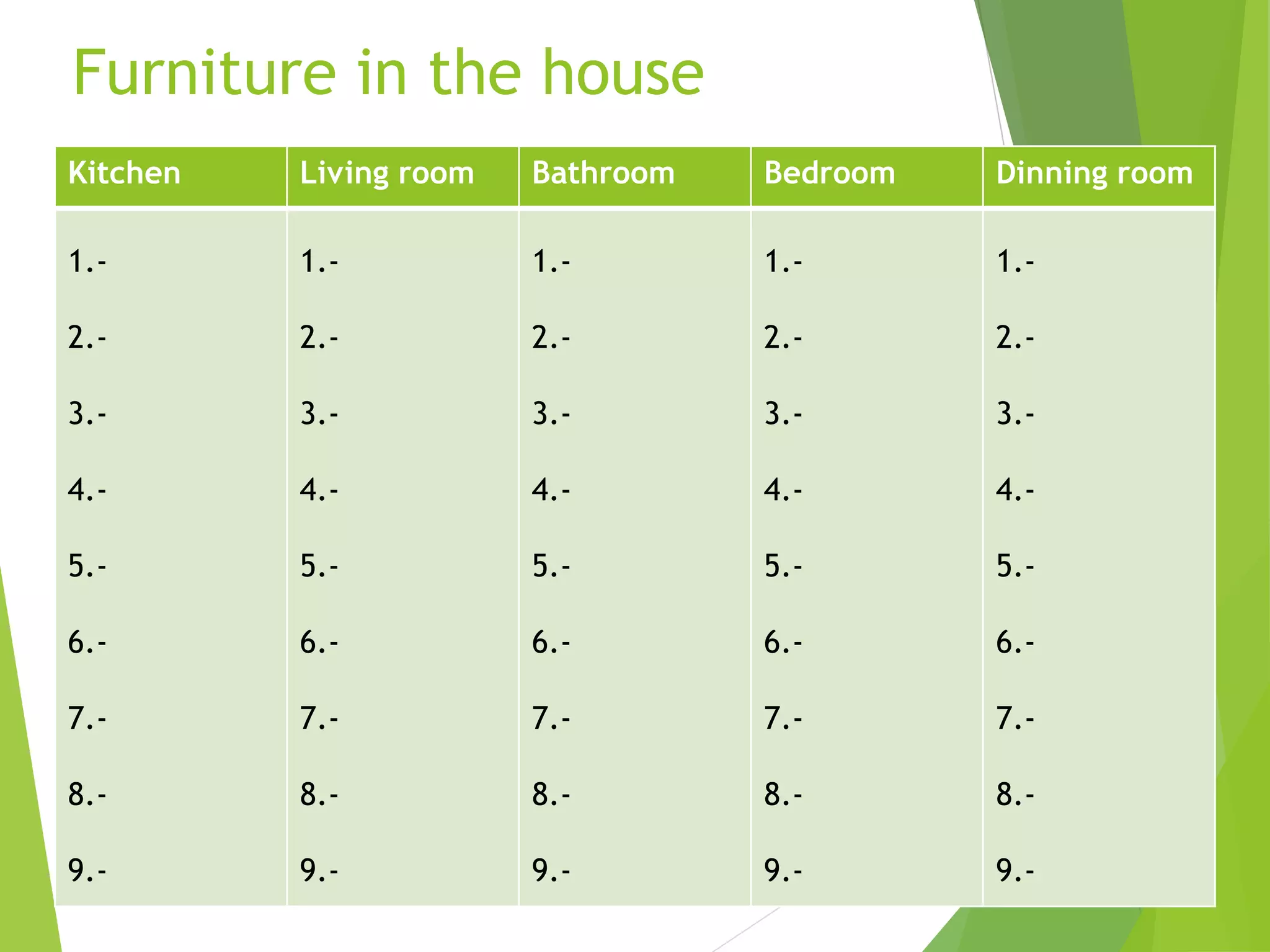 Furniture in the house

| Kitchen | Living room | Bathroom | Bedroom | Dinning room |
|---|---|---|---|---|
| 1.- | 1.- | 1.- | 1.- | 1.- |
| 2.- | 2.- | 2.- | 2.- | 2.- |
| 3.- | 3.- | 3.- | 3.- | 3.- |
| 4.- | 4.- | 4.- | 4.- | 4.- |
| 5.- | 5.- | 5.- | 5.- | 5.- |
| 6.- | 6.- | 6.- | 6.- | 6.- |
| 7.- | 7.- | 7.- | 7.- | 7.- |
| 8.- | 8.- | 8.- | 8.- | 8.- |
| 9.- | 9.- | 9.- | 9.- | 9.- |